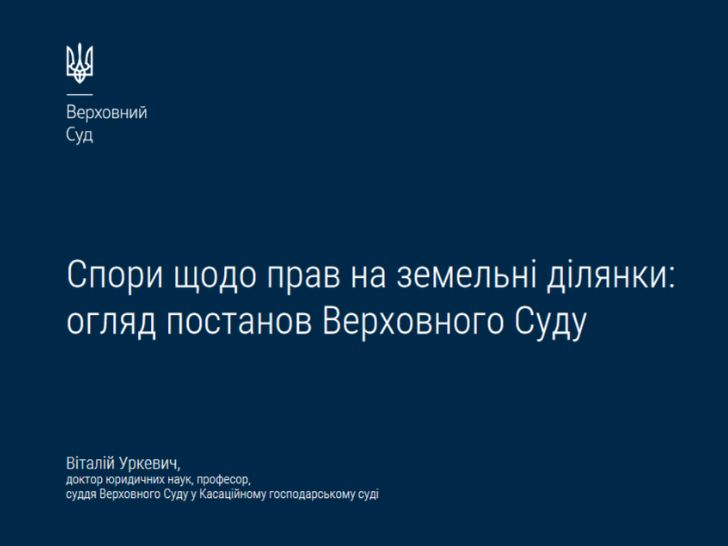 Верховний
Суд

Спори щодо прав на земельні ділянки: огляд постанов Верховного Суду

Віталій Уркевич,
доктор юридичних наук, професор,
суддя Верховного Суду у Касаційному господарському суді